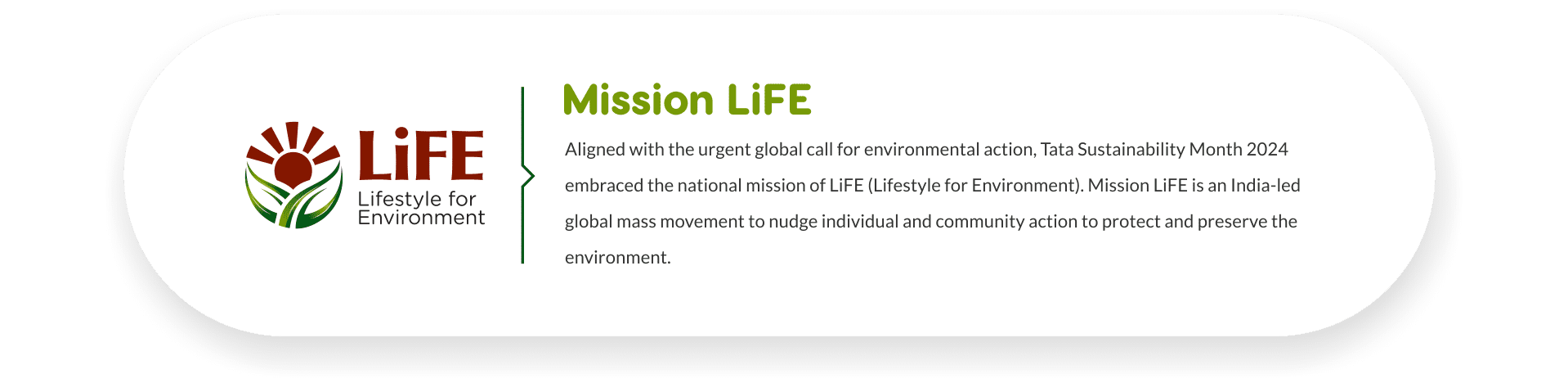 LiFE
Lifestyle for Environment

Mission LiFE

Aligned with the urgent global call for environmental action, Tata Sustainability Month 2024 embraced the national mission of LiFE (Lifestyle for Environment). Mission LiFE is an India-led global mass movement to nudge individual and community action to protect and preserve the environment.